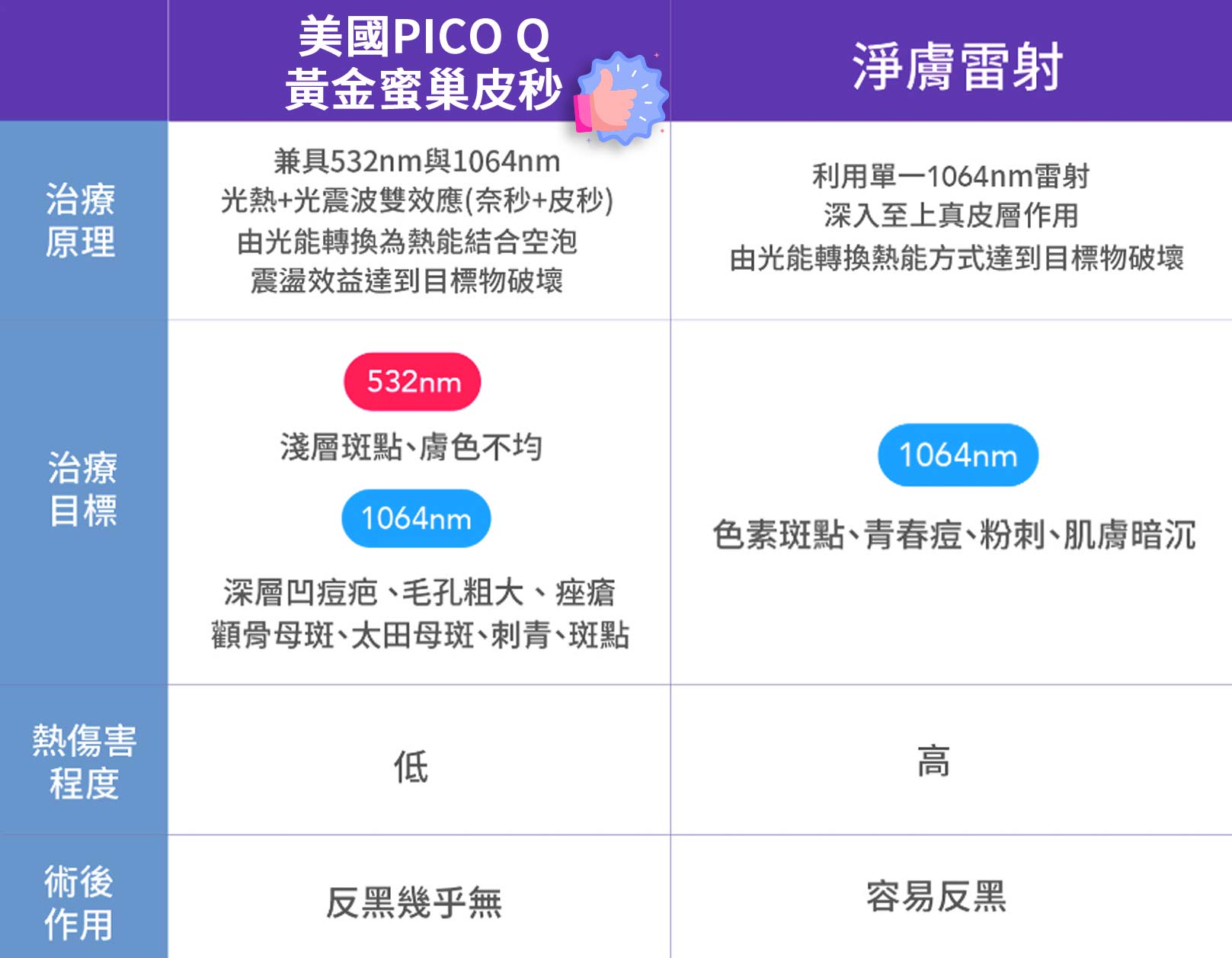 | | 美國PICO Q 黃金蜜巢皮秒 | 淨膚雷射 |
|---|---|---|
| 治療原理 | 兼具532nm與1064nm 光熱+光震波雙效應(奈秒+皮秒) 由光能轉換為熱能結合空泡 震盪效益達到目標物破壞 | 利用單一1064nm雷射 深入至上真皮層作用 由光能轉換熱能方式達到目標物破壞 |
| 治療目標 | 532nm 淺層斑點、膚色不均 1064nm 深層凹痘疤、毛孔粗大、痤瘡 顴骨母斑、太田母斑、刺青、斑點 | 1064nm 色素斑點、青春痘、粉刺、肌膚暗沉 |
| 熱傷害程度 | 低 | 高 |
| 術後作用 | 反黑幾乎無 | 容易反黑 |